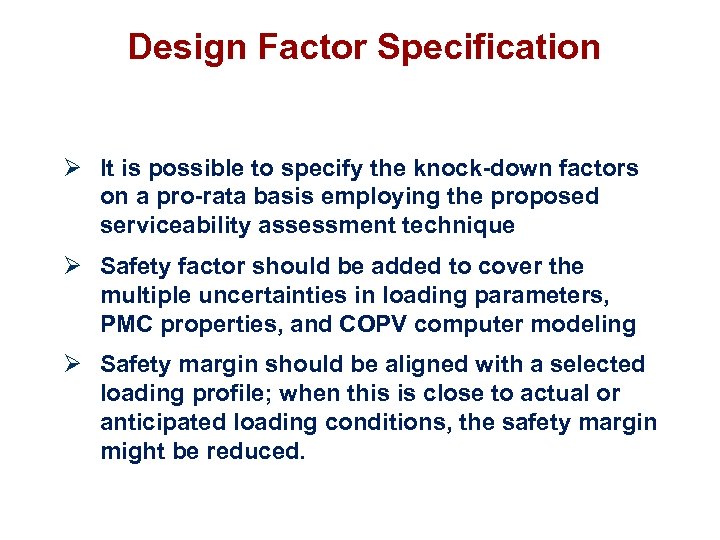 Design Factor Specification

➢ It is possible to specify the knock-down factors on a pro-rata basis employing the proposed serviceability assessment technique

➢ Safety factor should be added to cover the multiple uncertainties in loading parameters, PMC properties, and COPV computer modeling

➢ Safety margin should be aligned with a selected loading profile; when this is close to actual or anticipated loading conditions, the safety margin might be reduced.